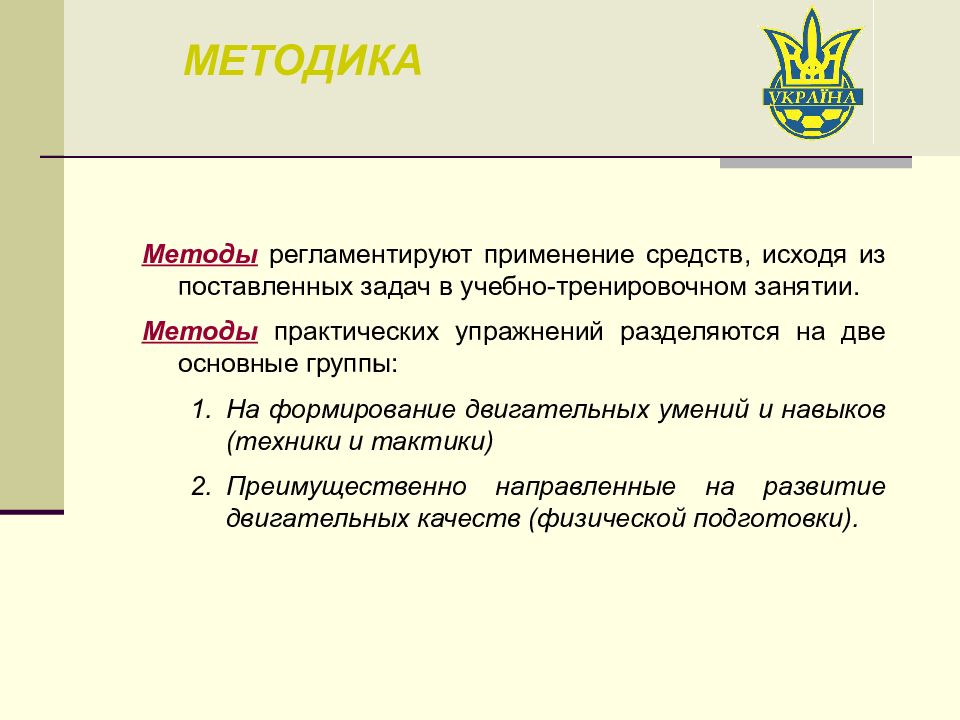 МЕТОДИКА

УКРАЇНА

Методы регламентируют применение средств, исходя из поставленных задач в учебно-тренировочном занятии.

Методы практических упражнений разделяются на две основные группы:

1. На формирование двигательных умений и навыков (техники и тактики)

2. Преимущественно направленные на развитие двигательных качеств (физической подготовки).